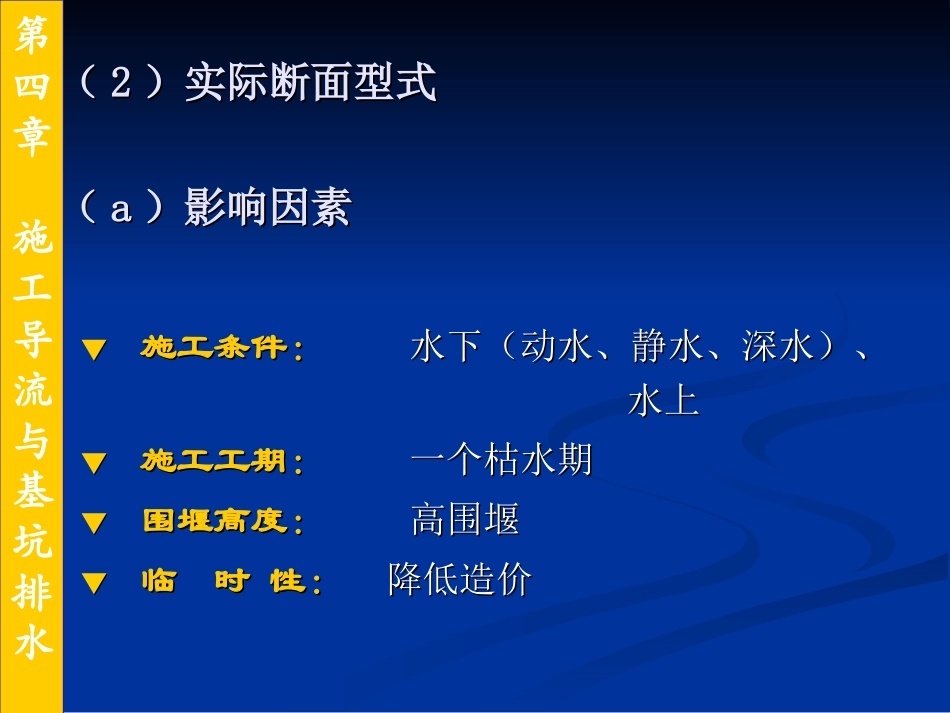 第四章 施工导流与基坑排水

（２）实际断面型式

（ａ）影响因素

▼ 施工条件： 水下（动水、静水、深水）、水上

▼ 施工工期： 一个枯水期

▼ 围堰高度： 高围堰

▼ 临 时 性： 降低造价